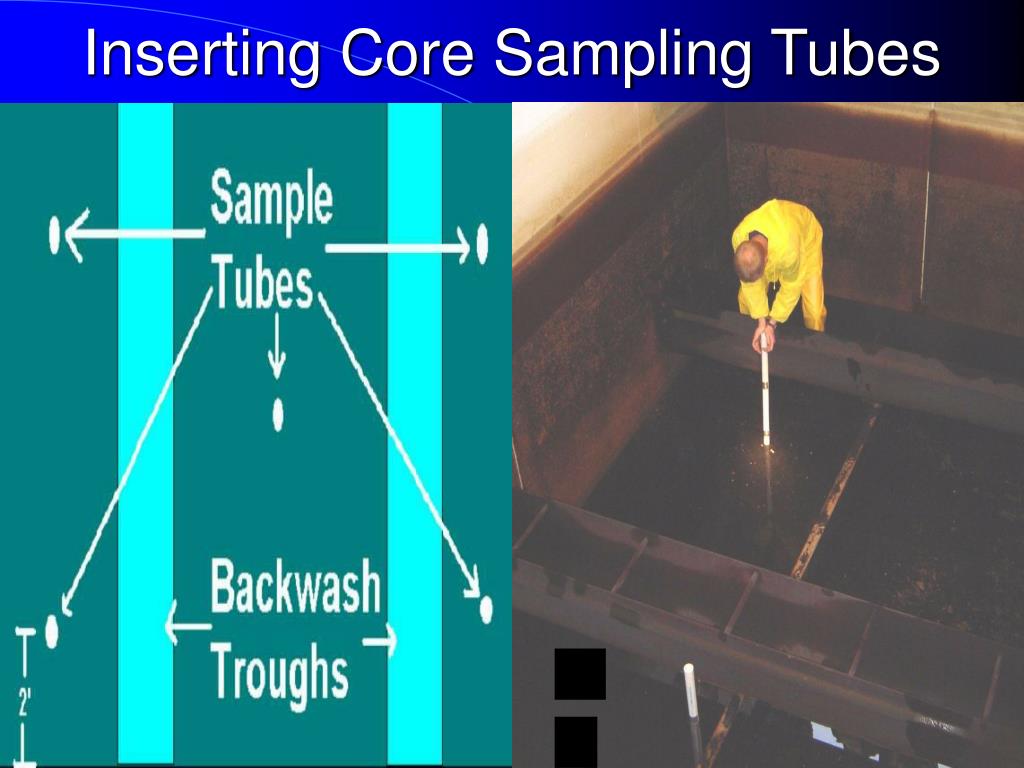 Inserting Core Sampling Tubes

Sample Tubes

Backwash Troughs

2'